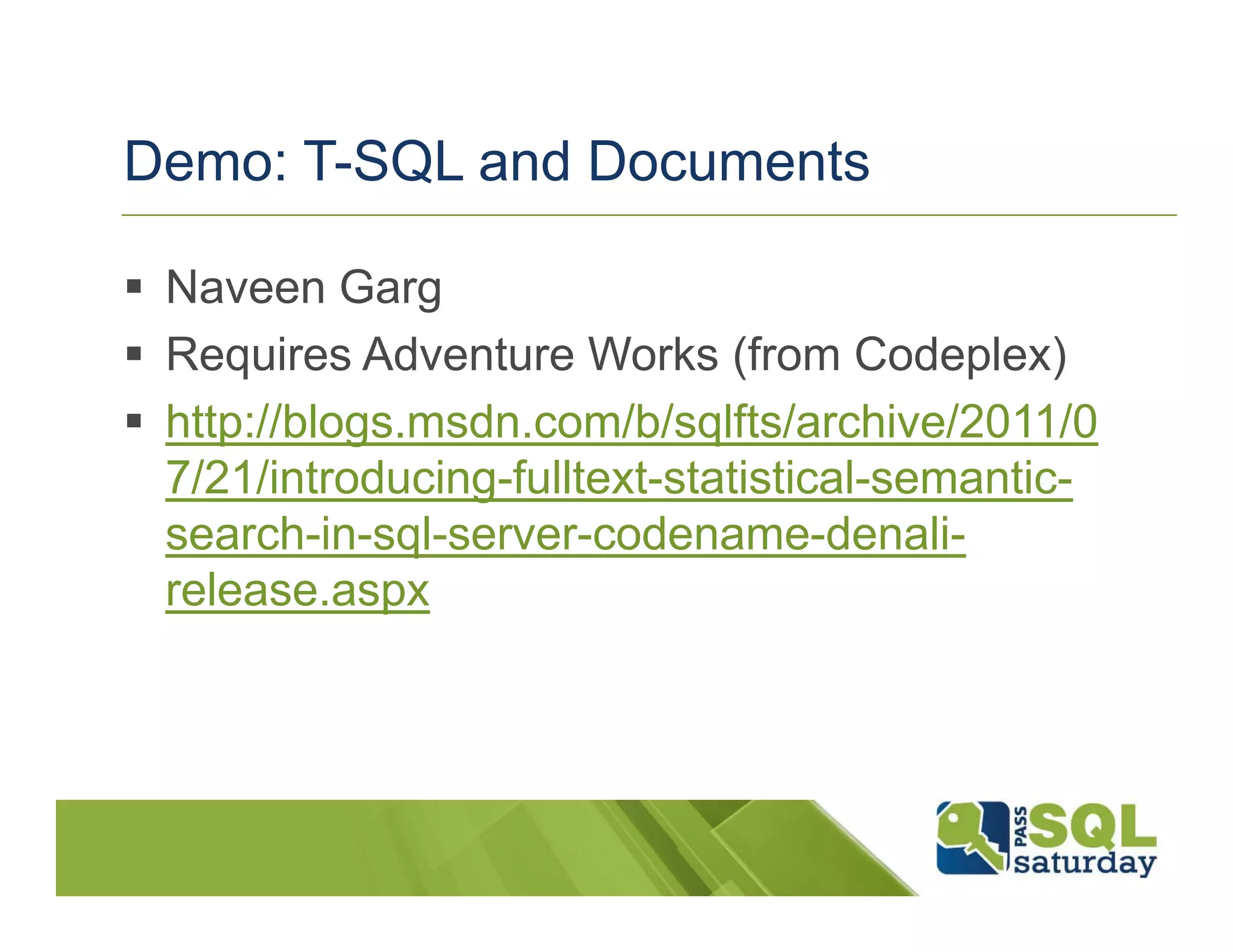 Demo: T-SQL and Documents

▪ Naveen Garg
▪ Requires Adventure Works (from Codeplex)
▪ http://blogs.msdn.com/b/sqlfts/archive/2011/07/21/introducing-fulltext-statistical-semantic-search-in-sql-server-codename-denali-release.aspx

PASS SQL saturday